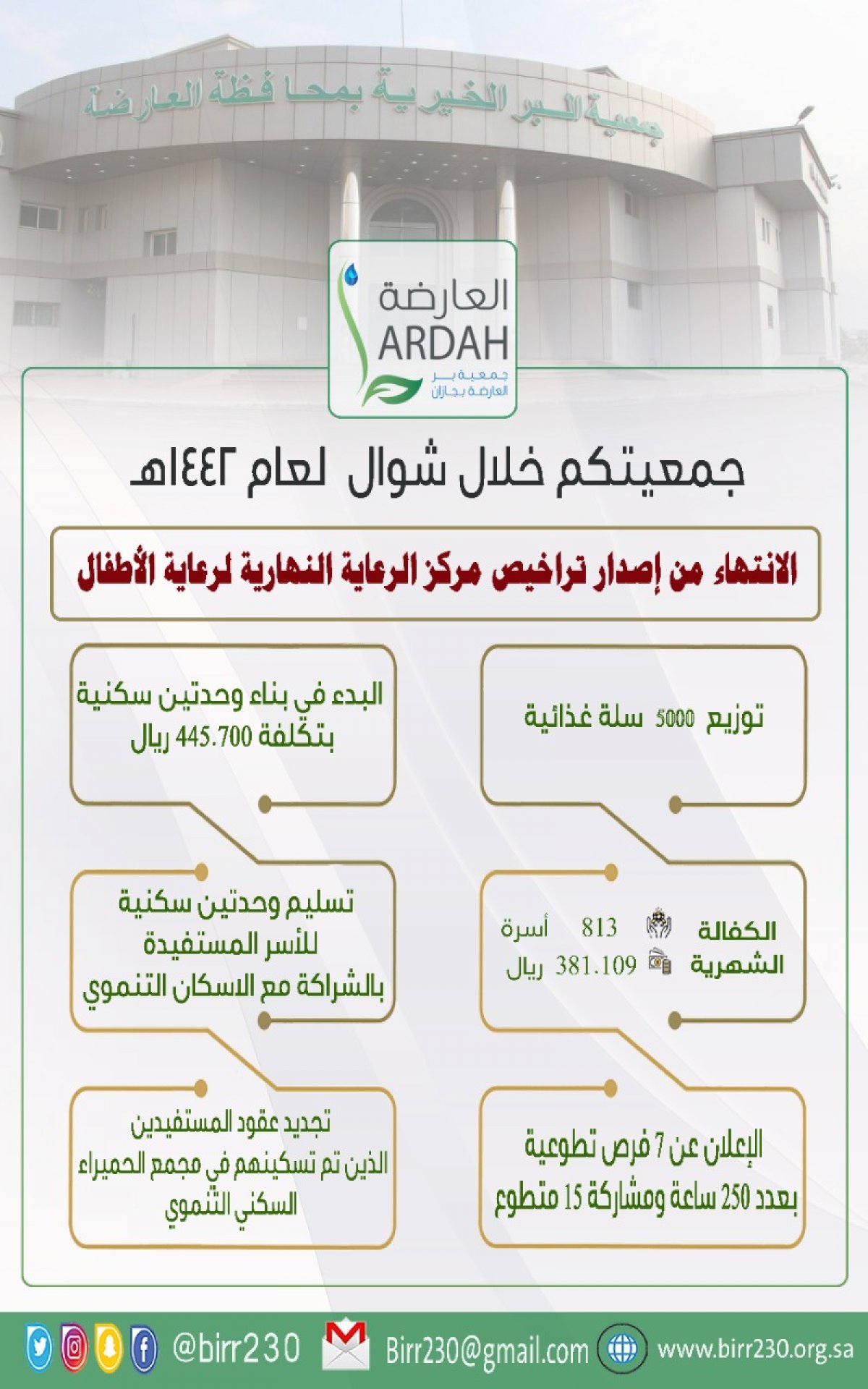 جمعية البر الخيرية بمحافظة العارضة

العارضة
ARDAH
جمعية بر العارضة بجازان

جمعيتكم خلال شوال لعام ١٤٤٢هـ

الانتهاء من إصدار تراخيص مركز الرعاية النهارية لرعاية الأطفال

توزيع 5000 سلة غذائية

البدء في بناء وحدتين سكنية بتكلفة 445.700 ريال

الكفالة الشهرية
813 أسرة
381.109 ريال

تسليم وحدتين سكنية للأسر المستفيدة بالشراكة مع الاسكان التنموي

الإعلان عن 7 فرص تطوعية بعدد 250 ساعة ومشاركة 15 متطوع

تجديد عقود المستفيدين الذين تم تسكينهم في مجمع الحميراء السكني التنموي

@birr230 Birr230@gmail.com www.birr230.org.sa